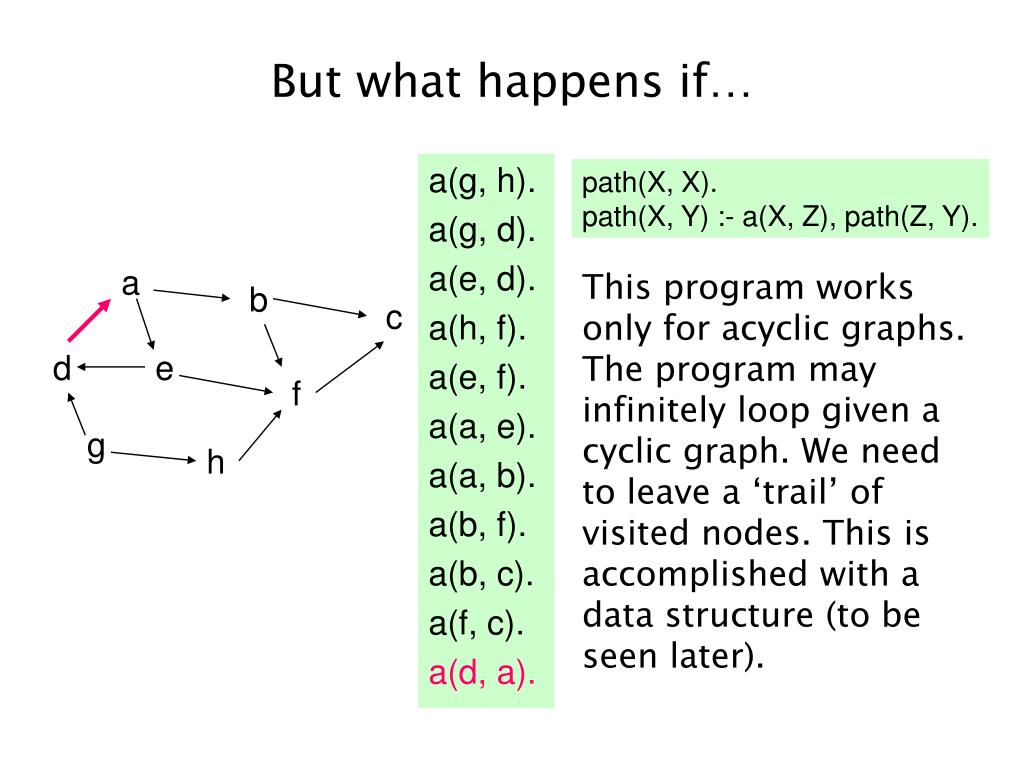 But what happens if…

a
b
c
d
e
f
g
h

a(g, h).
a(g, d).
a(e, d).
a(h, f).
a(e, f).
a(a, e).
a(a, b).
a(b, f).
a(b, c).
a(f, c).
a(d, a).

path(X, X).
path(X, Y) :- a(X, Z), path(Z, Y).

This program works only for acyclic graphs. The program may infinitely loop given a cyclic graph. We need to leave a ‘trail’ of visited nodes. This is accomplished with a data structure (to be seen later).